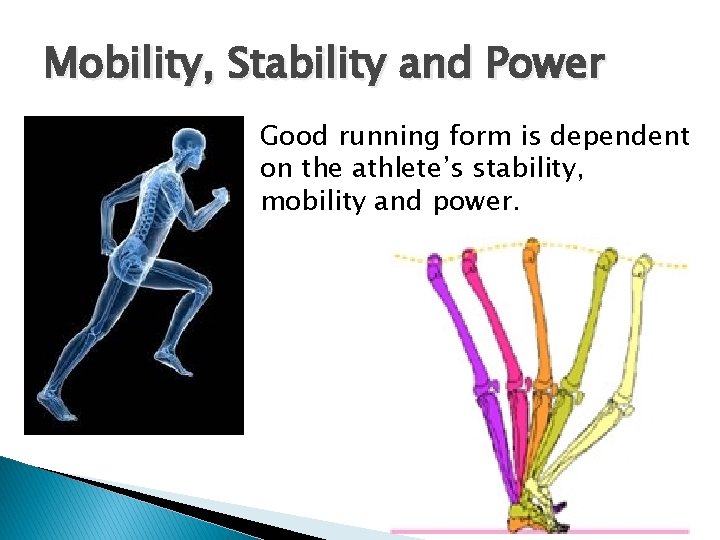 Mobility, Stability and Power

Good running form is dependent on the athlete's stability, mobility and power.